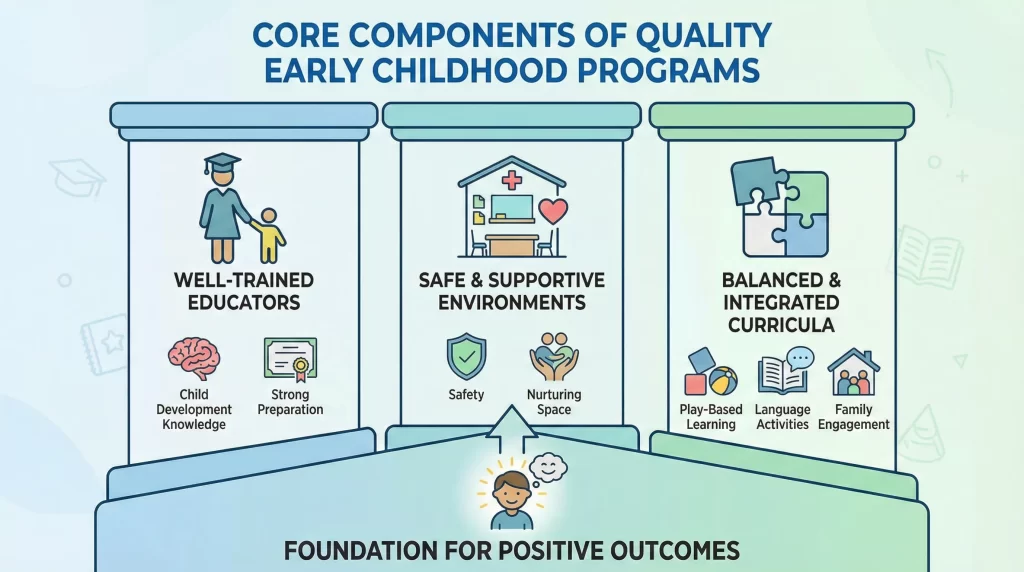 CORE COMPONENTS OF QUALITY EARLY CHILDHOOD PROGRAMS

WELL-TRAINED EDUCATORS

Child Development Knowledge

Strong Preparation

SAFE & SUPPORTIVE ENVIRONMENTS

Safety

Nurturing Space

BALANCED & INTEGRATED CURRICULA

Play-Based Learning

Language Activities

Family Engagement

FOUNDATION FOR POSITIVE OUTCOMES